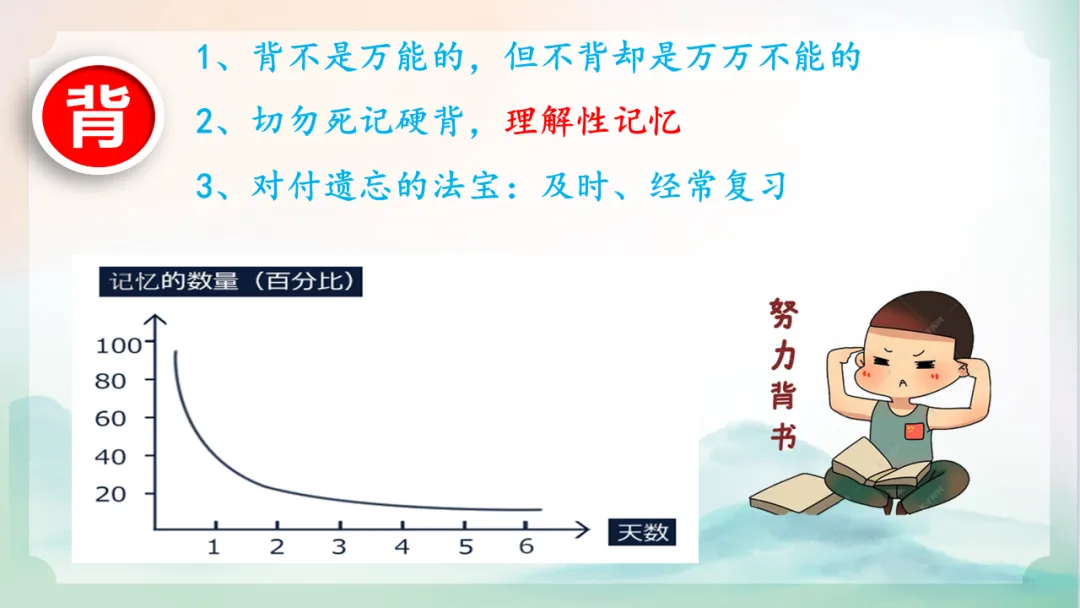 背

1、背不是万能的，但不背却是万万不能的

2、切勿死记硬背，理解性记忆

3、对付遗忘的法宝：及时、经常复习

记忆的数量（百分比）

100
80
60
40
20

1 2 3 4 5 6

天数

努力背书